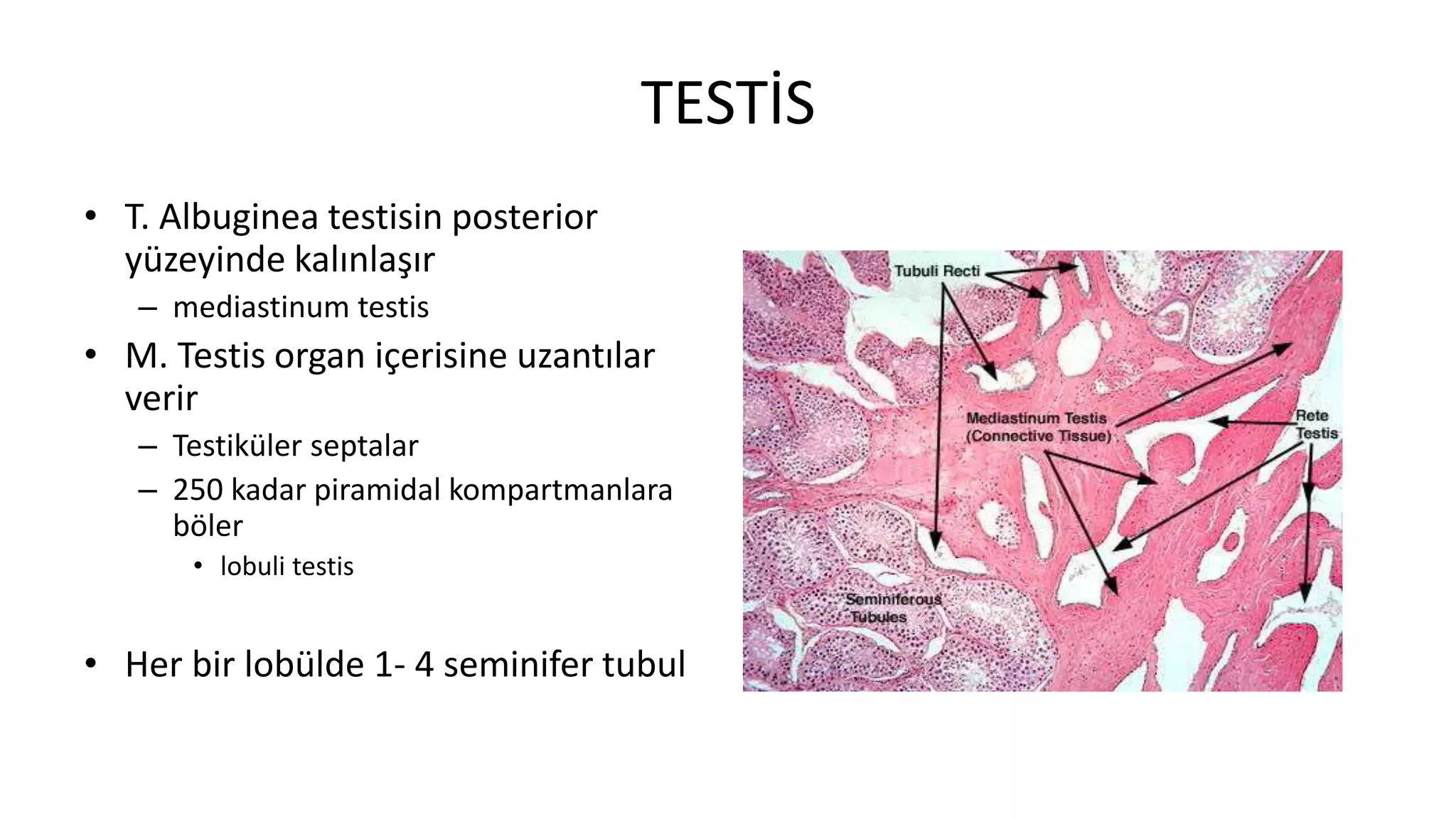 TESTİS

• T. Albuginea testisin posterior yüzeyinde kalınlaşır
– mediastinum testis
• M. Testis organ içerisine uzantılar verir
– Testiküler septalar
– 250 kadar piramidal kompartmanlara böler
• lobuli testis

• Her bir lobülde 1- 4 seminifer tubul

Tubuli Recti
Mediastinum Testis (Connective Tissue)
Rete Testis
Seminiferous Tubules